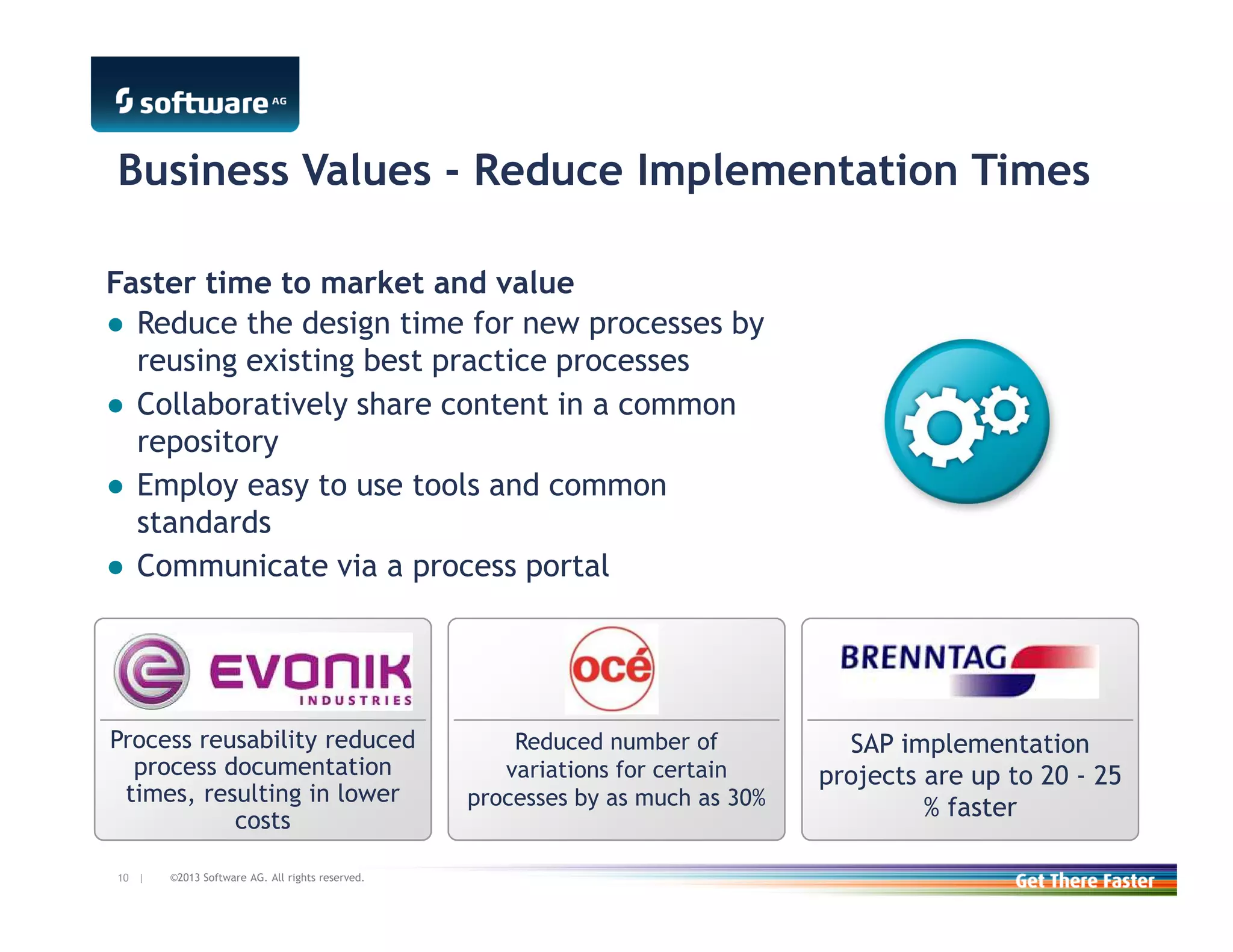 software AG

Business Values - Reduce Implementation Times

Faster time to market and value
● Reduce the design time for new processes by reusing existing best practice processes
● Collaboratively share content in a common repository
● Employ easy to use tools and common standards
● Communicate via a process portal

EVONIK INDUSTRIES

Process reusability reduced process documentation times, resulting in lower costs

océ

Reduced number of variations for certain processes by as much as 30%

BRENNTAG

SAP implementation projects are up to 20 - 25 % faster

10 | ©2013 Software AG. All rights reserved.

Get There Faster